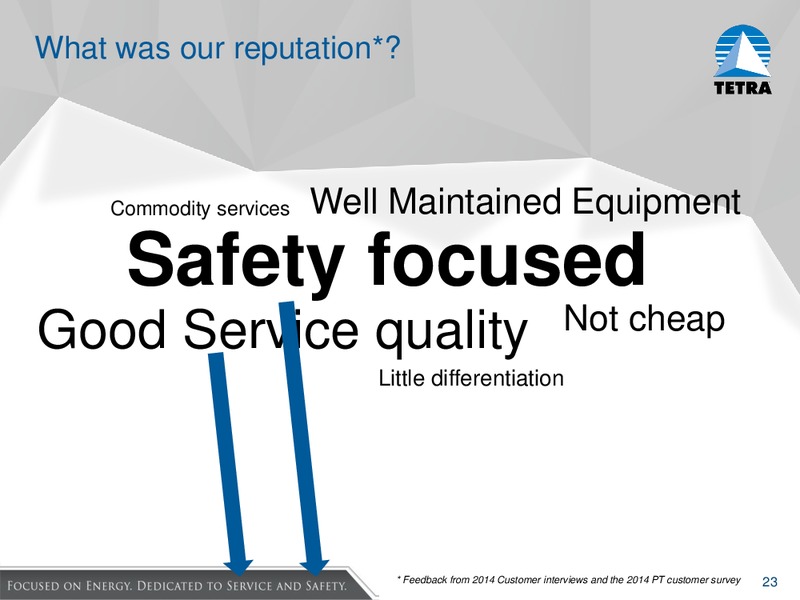 What was our reputation*?

TETRA

Commodity services Well Maintained Equipment

Safety focused

Good Service quality Not cheap

Little differentiation

FOCUSED ON ENERGY. DEDICATED TO SERVICE AND SAFETY.

* Feedback from 2014 Customer interviews and the 2014 PT customer survey

23